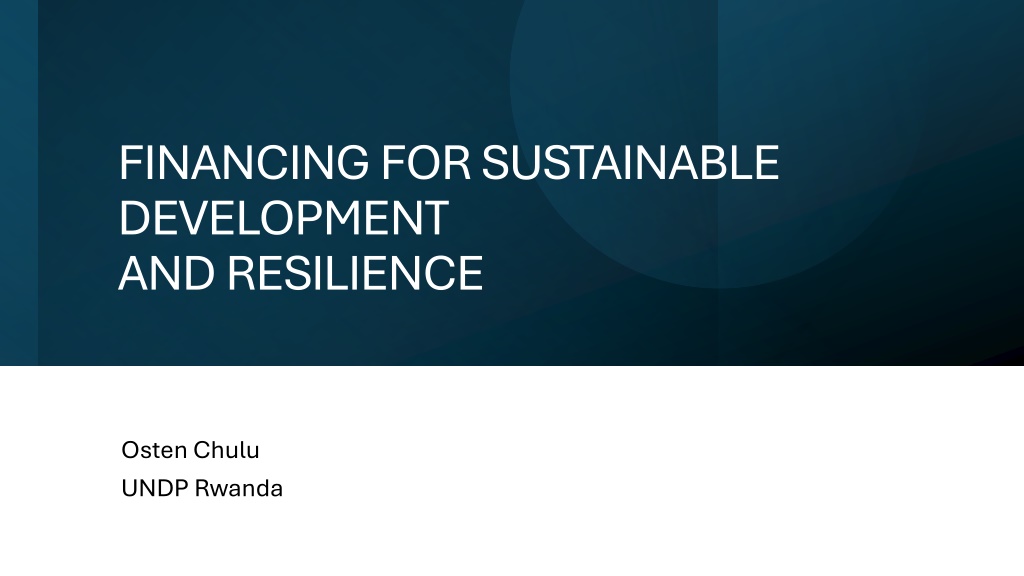 FINANCING FOR SUSTAINABLE DEVELOPMENT
AND RESILIENCE

Osten Chulu
UNDP Rwanda